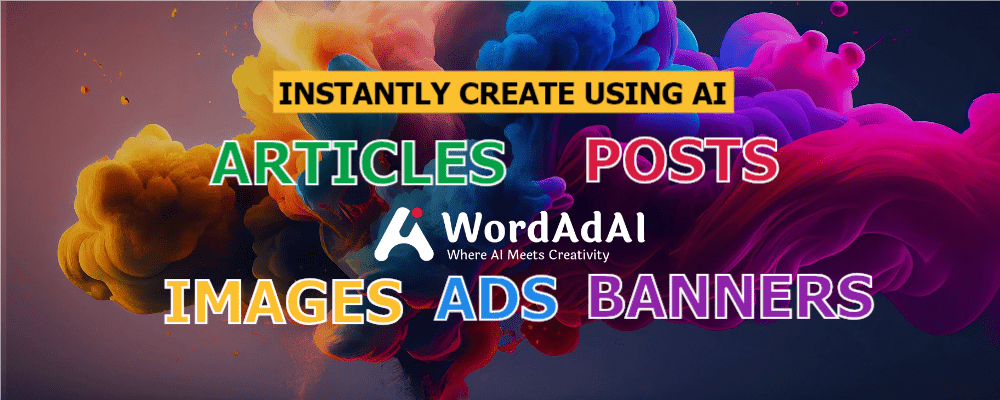 INSTANTLY CREATE USING AI

ARTICLES POSTS

WordAdAI
Where AI Meets Creativity

IMAGES ADS BANNERS